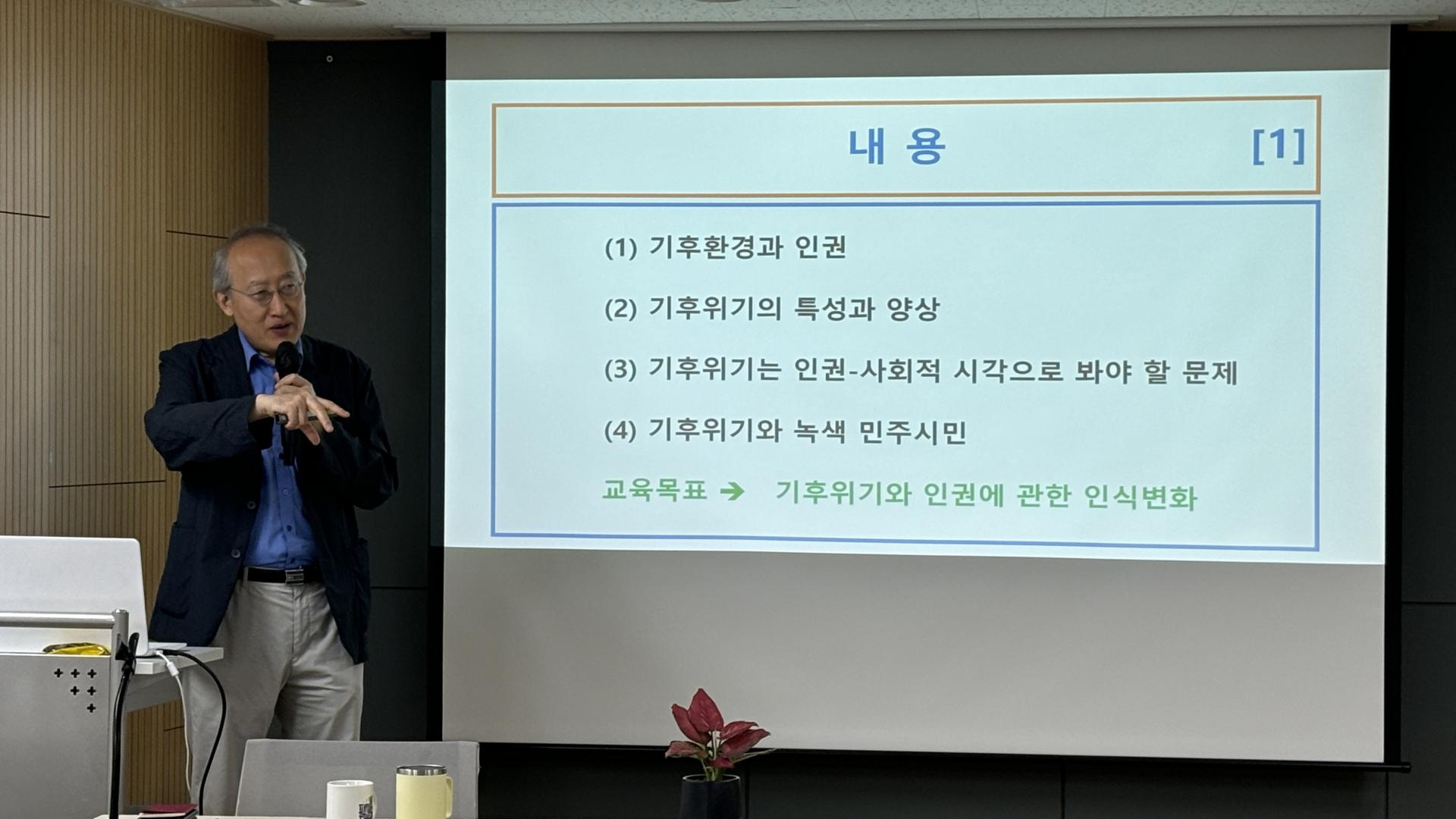 내 용 [1]

(1) 기후환경과 인권

(2) 기후위기의 특성과 양상

(3) 기후위기는 인권-사회적 시각으로 봐야 할 문제

(4) 기후위기와 녹색 민주시민

교육목표 ➔ 기후위기와 인권에 관한 인식변화